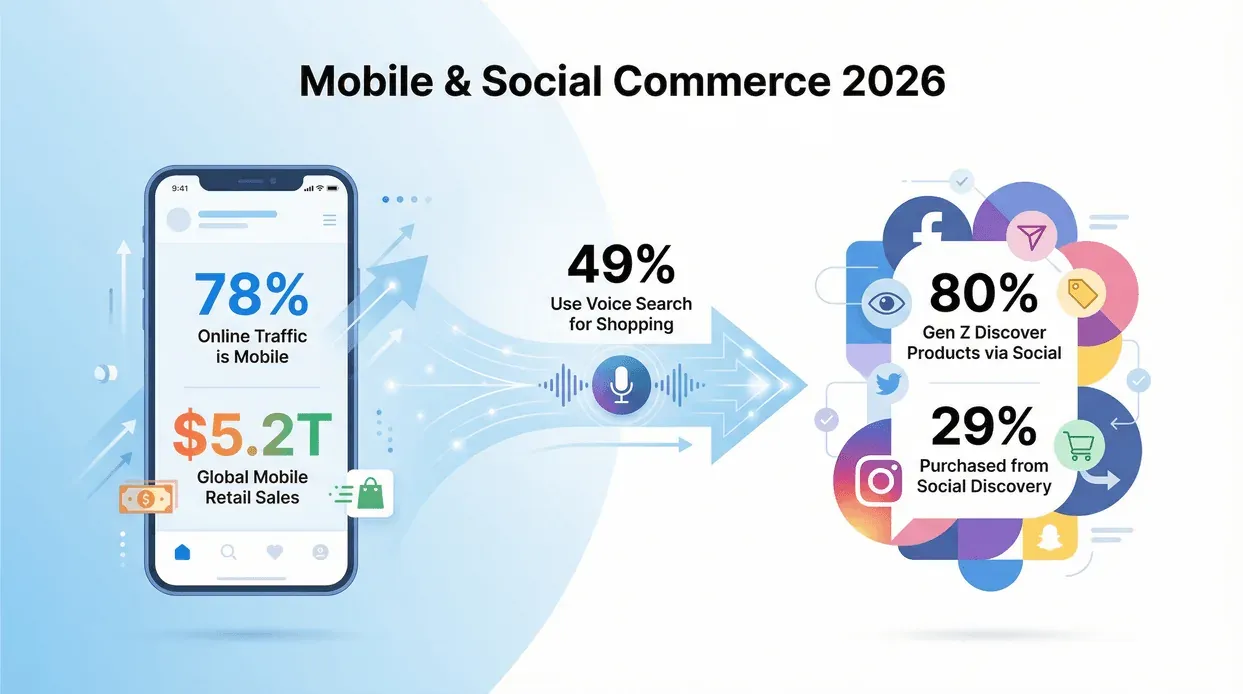 Mobile & Social Commerce 2026

9:41

78%
Online Traffic is Mobile

$5.2T
Global Mobile Retail Sales

49%
Use Voice Search for Shopping

80%
Gen Z Discover Products via Social

29%
Purchased from Social Discovery